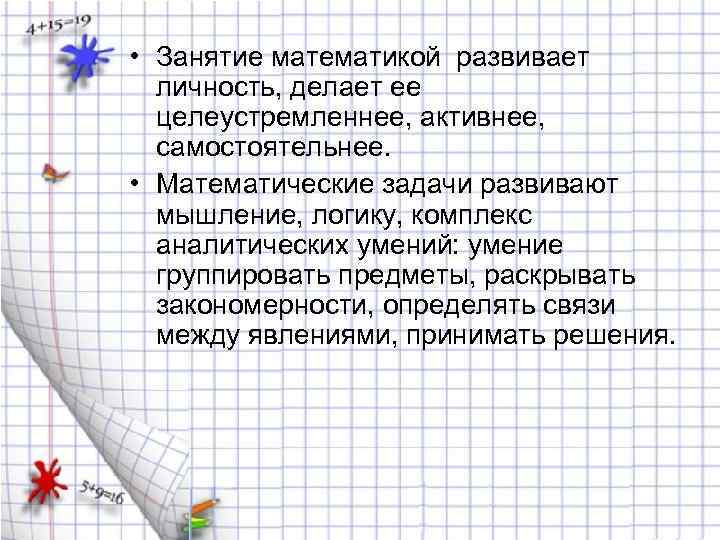 $4+15=19$

• Занятие математикой развивает личность, делает ее целеустремленнее, активнее, самостоятельнее.

• Математические задачи развивают мышление, логику, комплекс аналитических умений: умение группировать предметы, раскрывать закономерности, определять связи между явлениями, принимать решения.

$5+9=16$